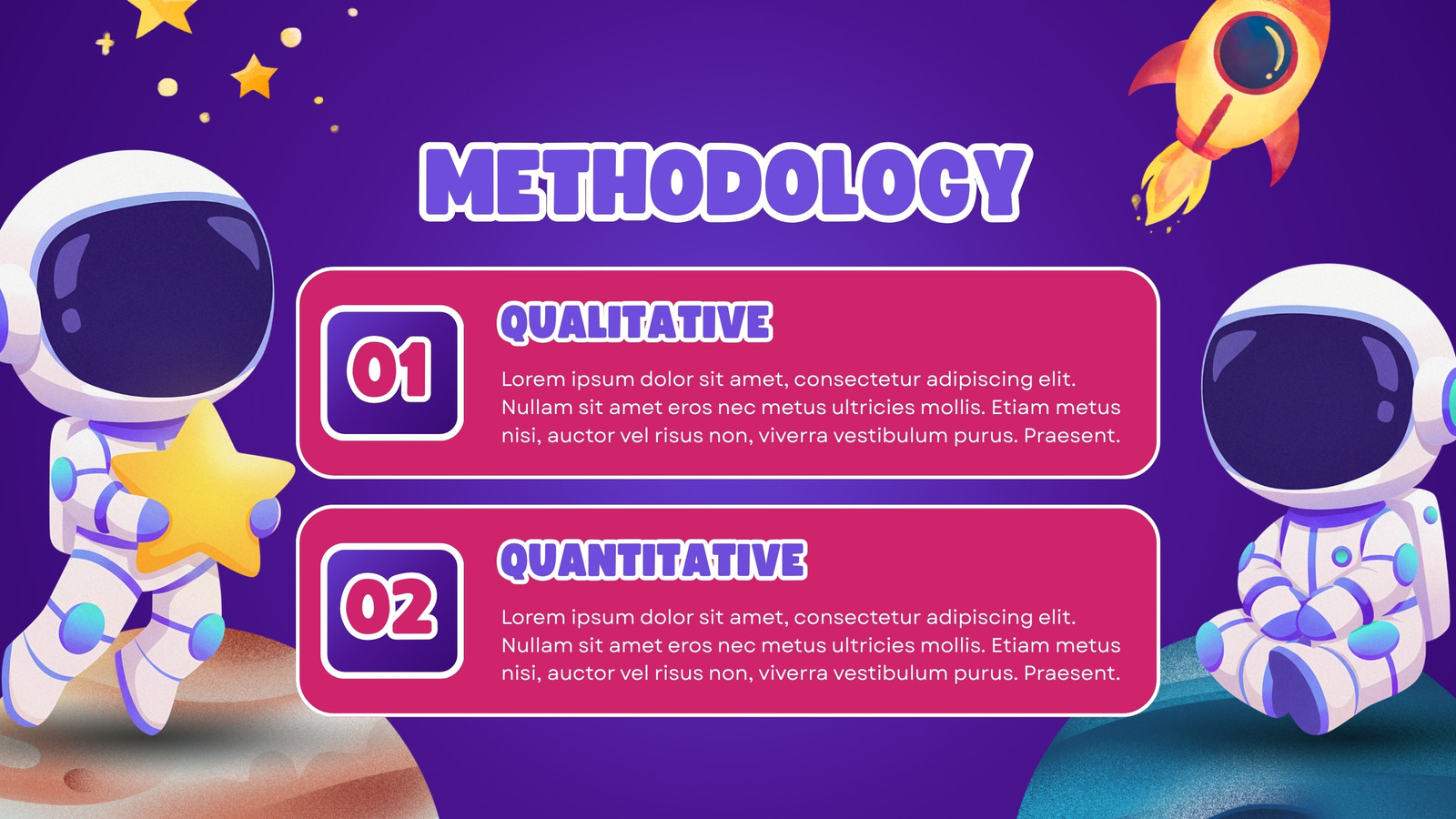 METHODOLOGY

01

QUALITATIVE

Lorem ipsum dolor sit amet, consectetur adipiscing elit. Nullam sit amet eros nec metus ultricies mollis. Etiam metus nisi, auctor vel risus non, viverra vestibulum purus. Praesent.

02

QUANTITATIVE

Lorem ipsum dolor sit amet, consectetur adipiscing elit. Nullam sit amet eros nec metus ultricies mollis. Etiam metus nisi, auctor vel risus non, viverra vestibulum purus. Praesent.